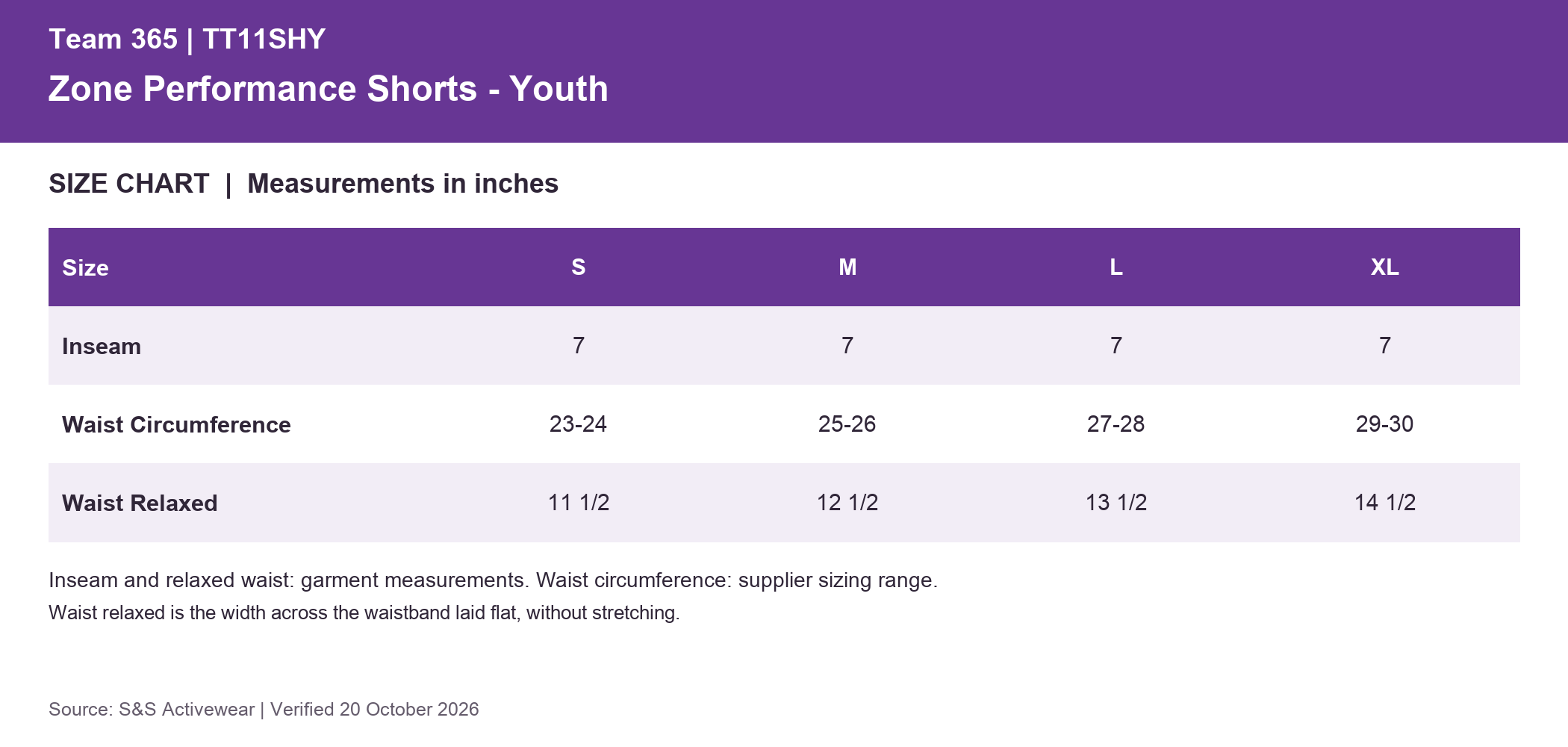 Team 365 | TT11SHY

Zone Performance Shorts - Youth

SIZE CHART | Measurements in inches

| Size | S | M | L | XL |
|---|---|---|---|---|
| Inseam | 7 | 7 | 7 | 7 |
| Waist Circumference | 23-24 | 25-26 | 27-28 | 29-30 |
| Waist Relaxed | 11 1/2 | 12 1/2 | 13 1/2 | 14 1/2 |

Inseam and relaxed waist: garment measurements. Waist circumference: supplier sizing range.

Waist relaxed is the width across the waistband laid flat, without stretching.

Source: S&S Activewear | Verified 20 October 2026